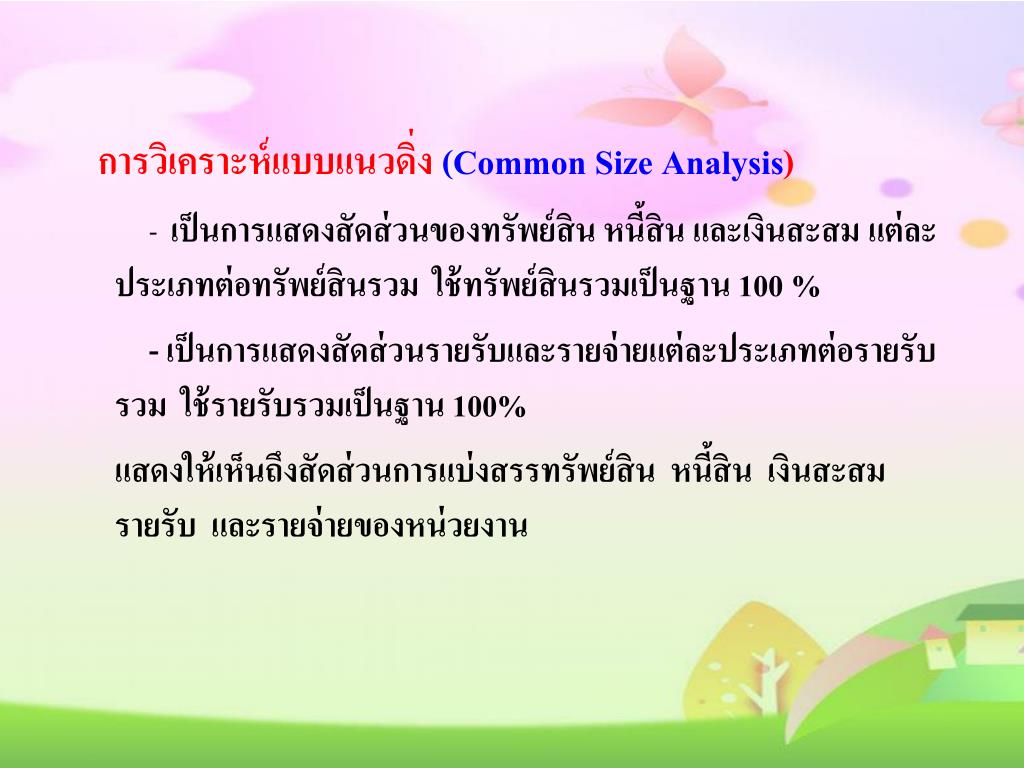 การวิเคราะห์แบบแนวดิ่ง (Common Size Analysis)

- เป็นการแสดงสัดส่วนของทรัพย์สิน หนี้สิน และเงินสะสม แต่ละประเภทต่อทรัพย์สินรวม ใช้ทรัพย์สินรวมเป็นฐาน 100 %

- เป็นการแสดงสัดส่วนรายรับและรายจ่ายแต่ละประเภทต่อรายรับรวม ใช้รายรับรวมเป็นฐาน 100%

แสดงให้เห็นถึงสัดส่วนการแบ่งสรรทรัพย์สิน หนี้สิน เงินสะสม รายรับ และรายจ่ายของหน่วยงาน